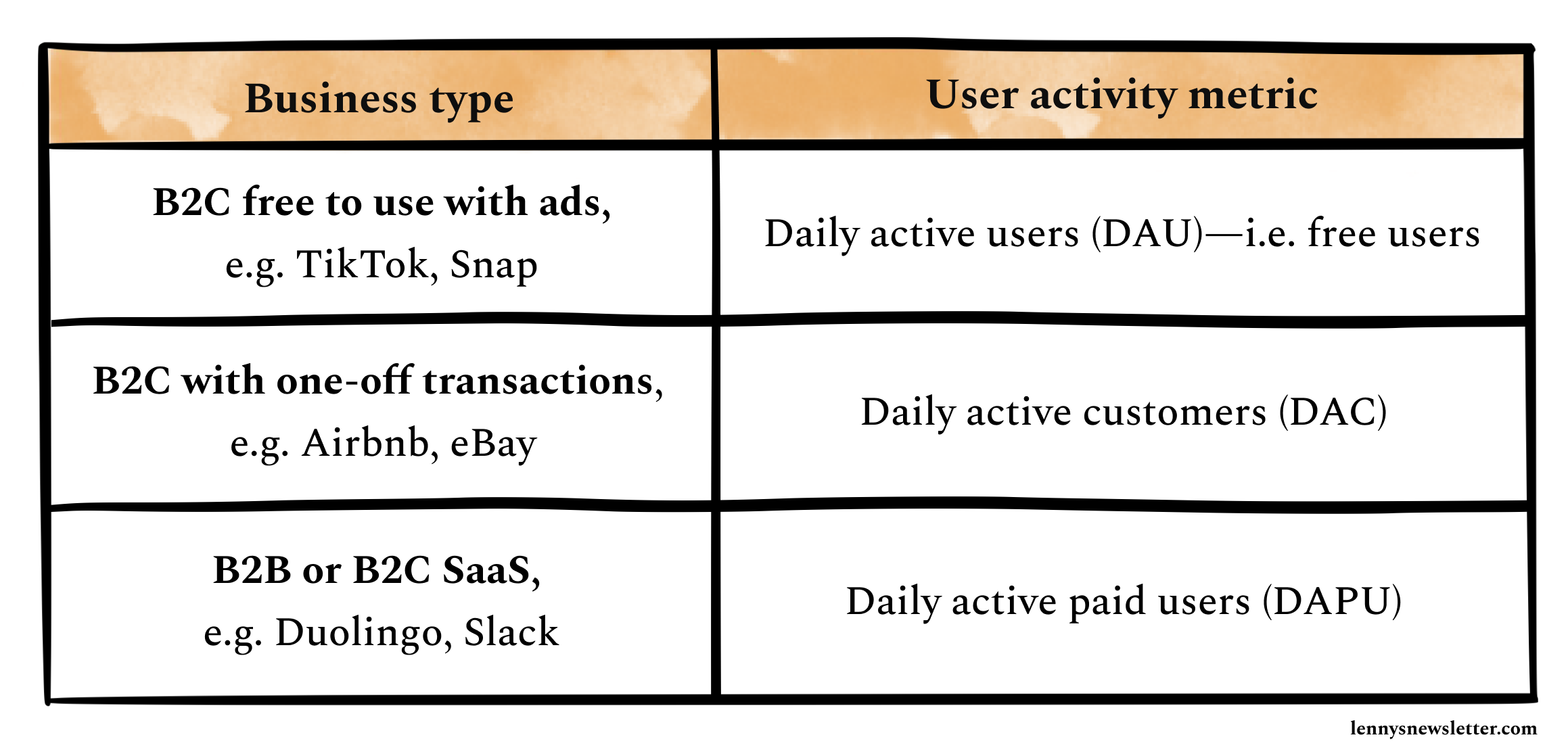 | Business type | User activity metric |
|---|---|
| B2C free to use with ads, e.g. TikTok, Snap | Daily active users (DAU)—i.e. free users |
| B2C with one-off transactions, e.g. Airbnb, eBay | Daily active customers (DAC) |
| B2B or B2C SaaS, e.g. Duolingo, Slack | Daily active paid users (DAPU) |

lennysnewsletter.com